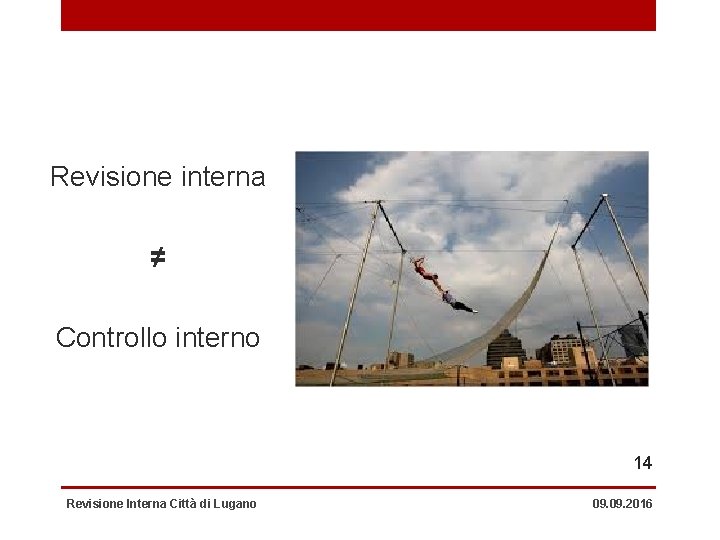 Revisione interna

$\neq$

Controllo interno

14

Revisione Interna Città di Lugano

09.09.2016